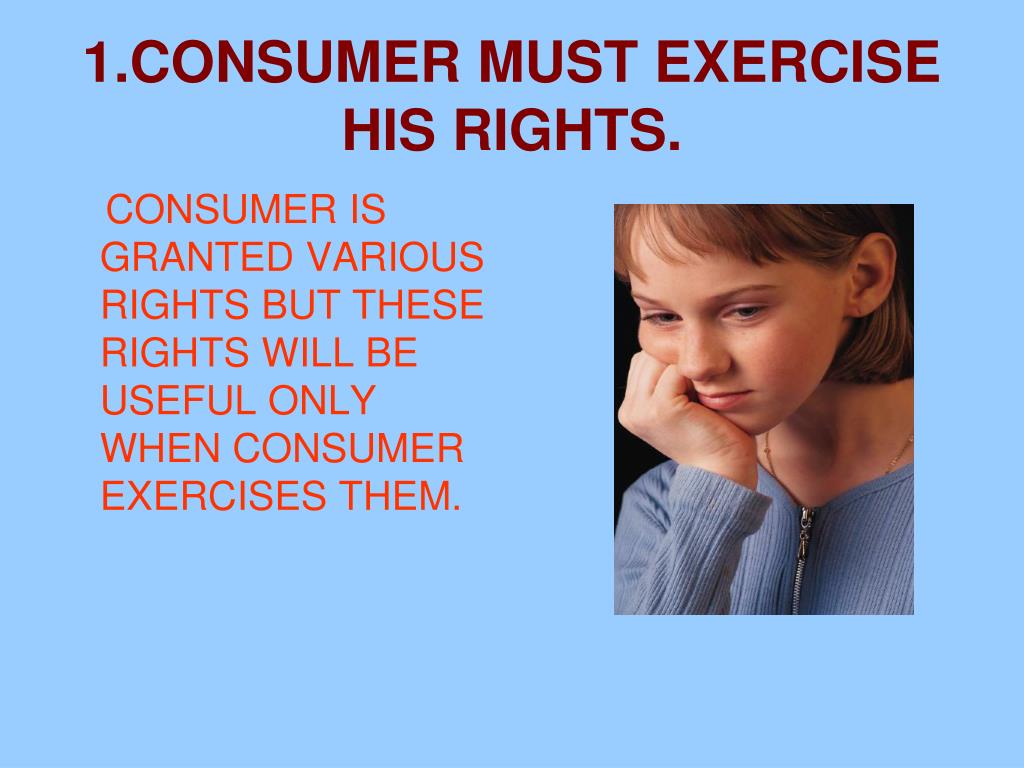 1.CONSUMER MUST EXERCISE HIS RIGHTS.

CONSUMER IS GRANTED VARIOUS RIGHTS BUT THESE RIGHTS WILL BE USEFUL ONLY WHEN CONSUMER EXERCISES THEM.